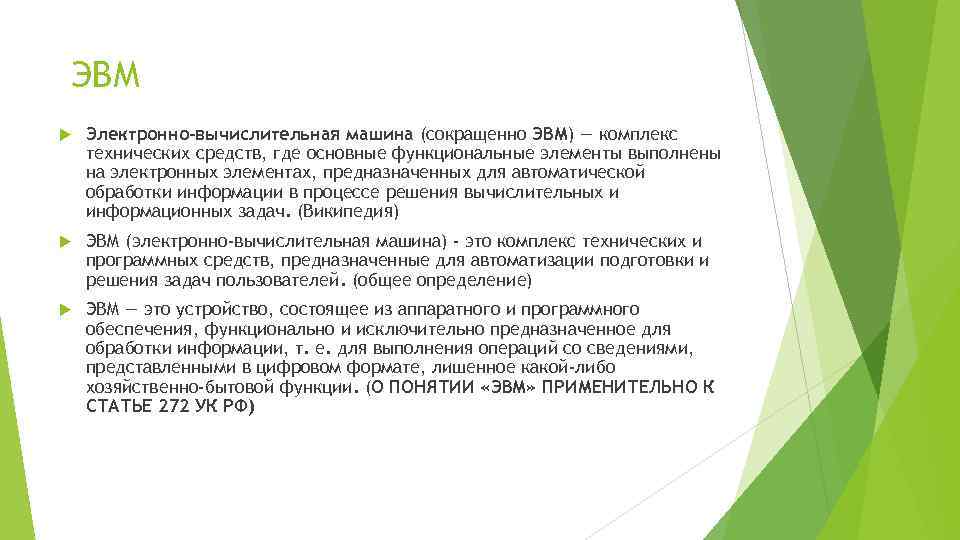 ЭВМ

Электронно-вычислительная машина (сокращенно ЭВМ) — комплекс технических средств, где основные функциональные элементы выполнены на электронных элементах, предназначенных для автоматической обработки информации в процессе решения вычислительных и информационных задач. (Википедия)

ЭВМ (электронно-вычислительная машина) - это комплекс технических и программных средств, предназначенные для автоматизации подготовки и решения задач пользователей. (общее определение)

ЭВМ — это устройство, состоящее из аппаратного и программного обеспечения, функционально и исключительно предназначенное для обработки информации, т. е. для выполнения операций со сведениями, представленными в цифровом формате, лишенное какой-либо хозяйственно-бытовой функции. (О ПОНЯТИИ «ЭВМ» ПРИМЕНИТЕЛЬНО К СТАТЬЕ 272 УК РФ)